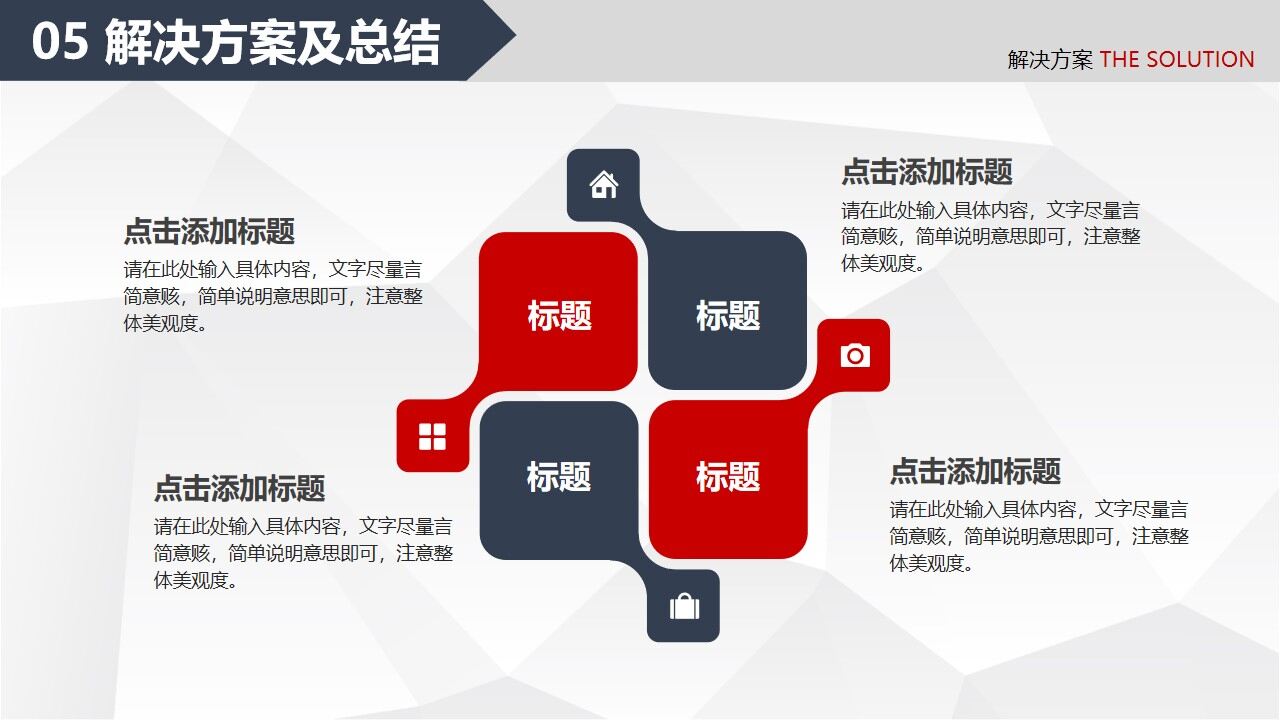 05 解决方案及总结

解决方案 THE SOLUTION

点击添加标题
请在此处输入具体内容，文字尽量言简意赅，简单说明意思即可，注意整体美观度。

点击添加标题
请在此处输入具体内容，文字尽量言简意赅，简单说明意思即可，注意整体美观度。

标题

标题

标题

标题

点击添加标题
请在此处输入具体内容，文字尽量言简意赅，简单说明意思即可，注意整体美观度。

点击添加标题
请在此处输入具体内容，文字尽量言简意赅，简单说明意思即可，注意整体美观度。